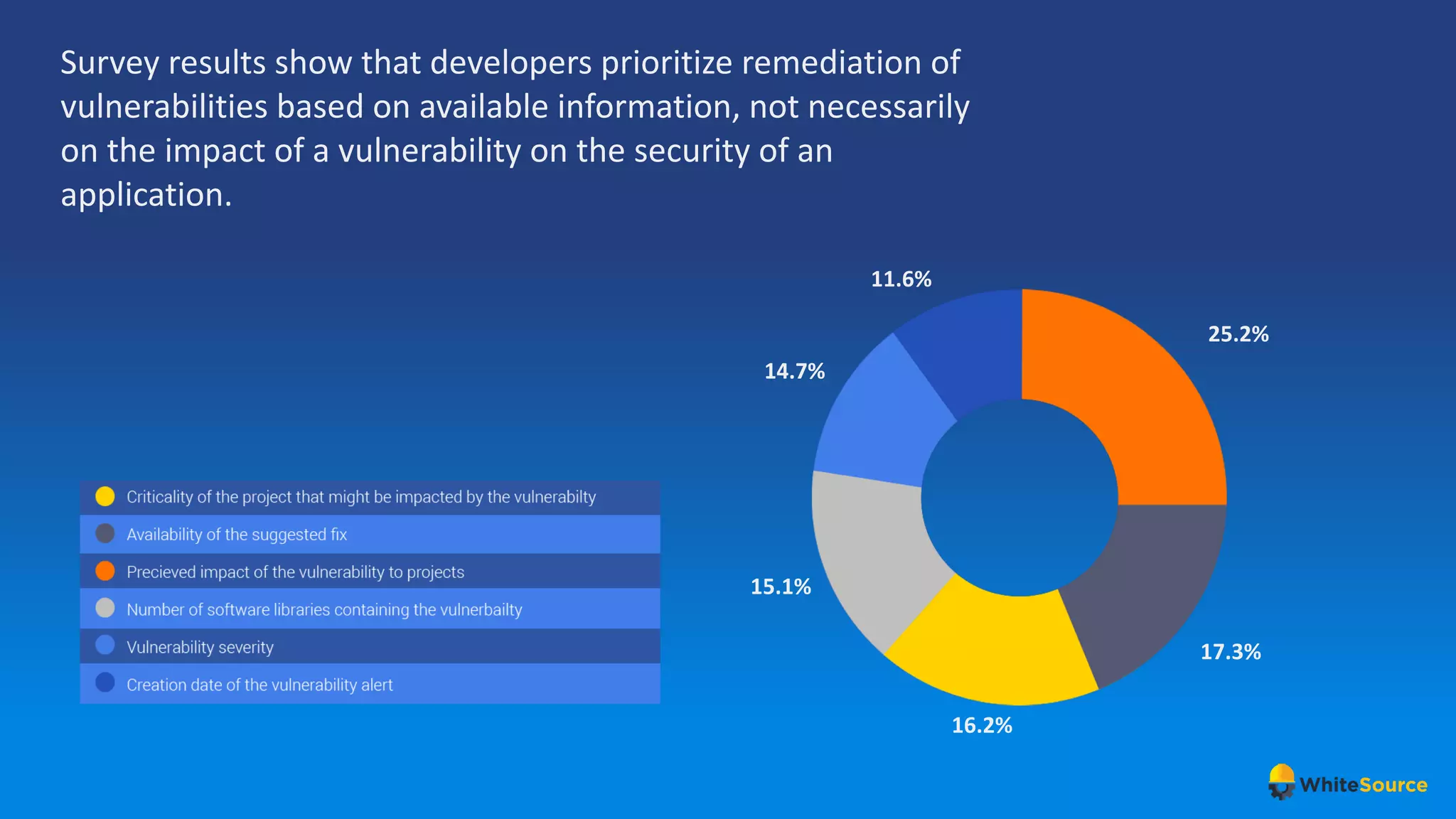 Survey results show that developers prioritize remediation of vulnerabilities based on available information, not necessarily on the impact of a vulnerability on the security of an application.

Criticality of the project that might be impacted by the vulnerabilty
Availability of the suggested fix
Precieved impact of the vulnerability to projects
Number of software libraries containing the vulnerbailty
Vulnerability severity
Creation date of the vulnerability alert

11.6%
25.2%
14.7%
15.1%
17.3%
16.2%

WhiteSource